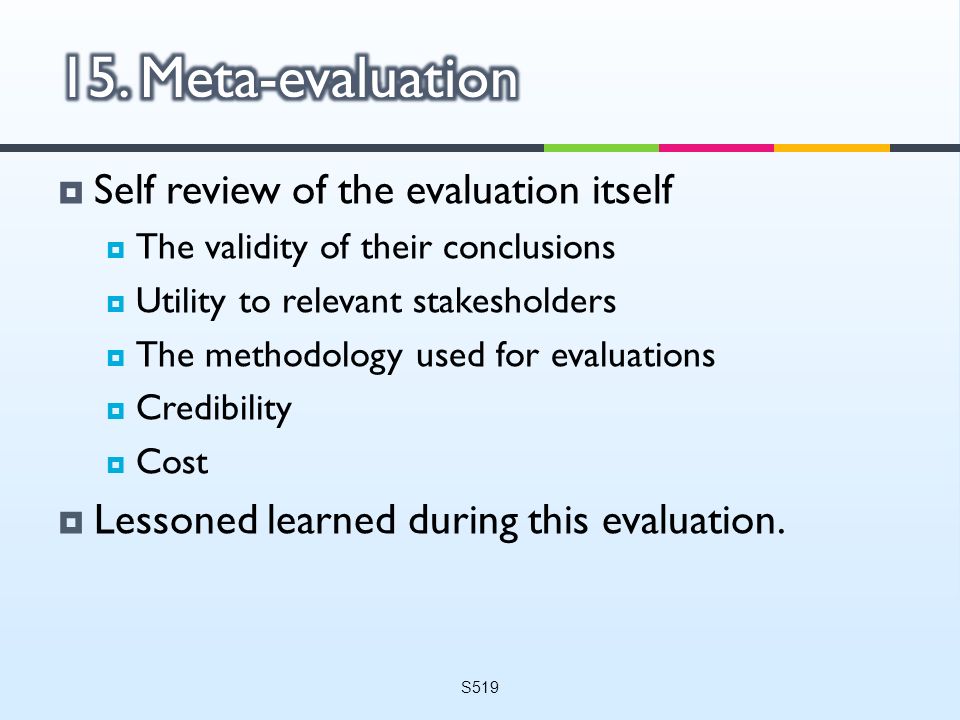 15. Meta-evaluation

Self review of the evaluation itself

The validity of their conclusions

Utility to relevant stakesholders

The methodology used for evaluations

Credibility

Cost

Lessoned learned during this evaluation.

S519